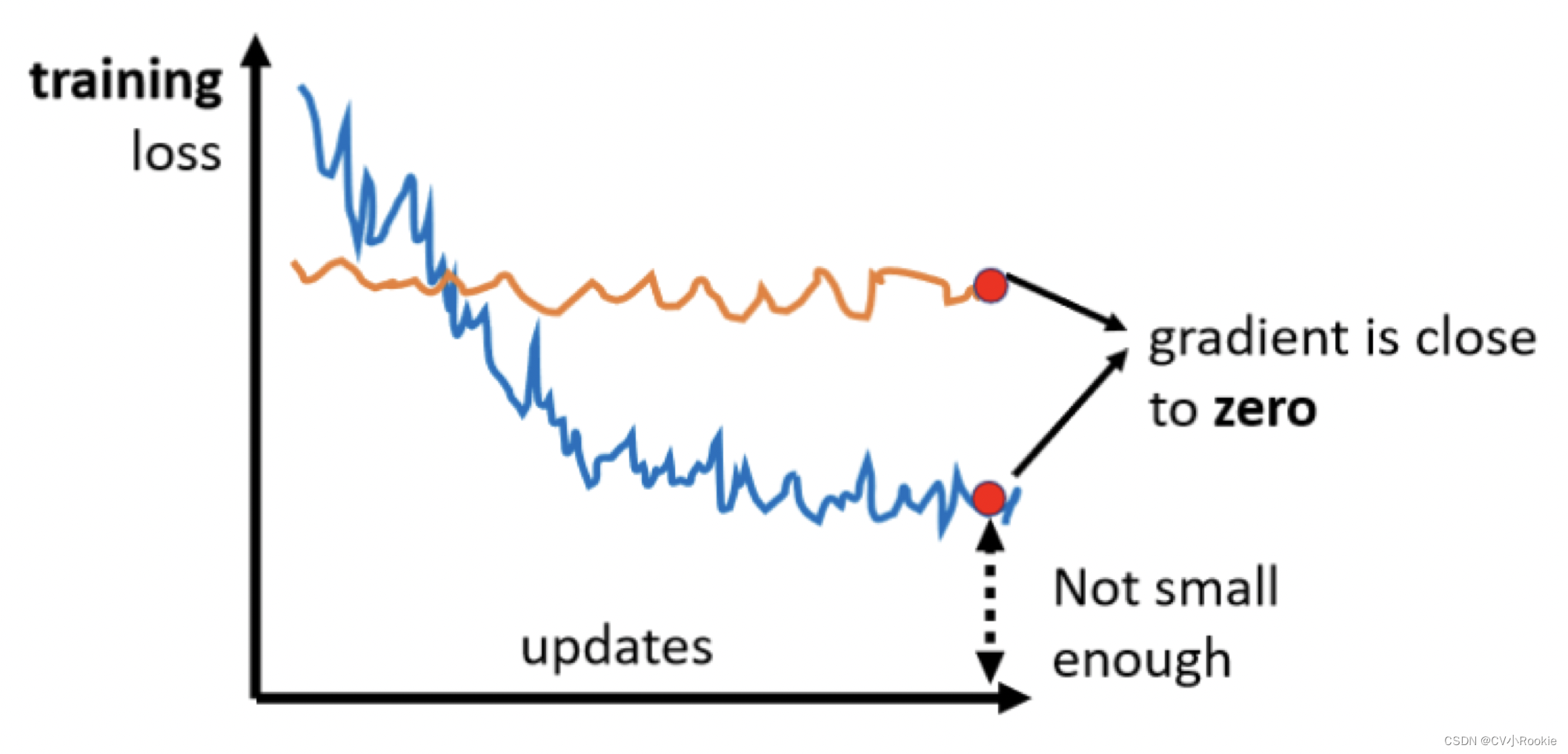 training
loss

gradient is close to zero

Not small enough

updates

CSDN @CV小Rookie